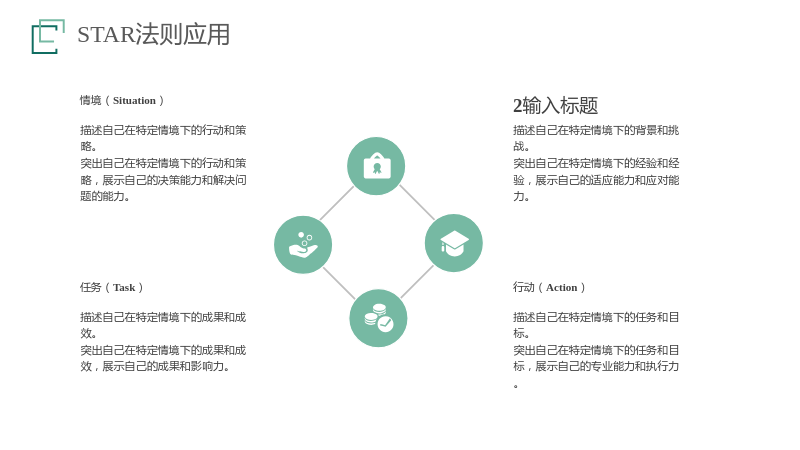 STAR法则应用

情境（Situation）

描述自己在特定情境下的行动和策略。
突出自己在特定情境下的行动和策略，展示自己的决策能力和解决问题的能力。

任务（Task）

描述自己在特定情境下的成果和成效。
突出自己在特定情境下的成果和成效，展示自己的成果和影响力。

2输入标题

描述自己在特定情境下的背景和挑战。
突出自己在特定情境下的经验和经验，展示自己的适应能力和应对能力。

行动（Action）

描述自己在特定情境下的任务和目标。
突出自己在特定情境下的任务和目标，展示自己的专业能力和执行力。